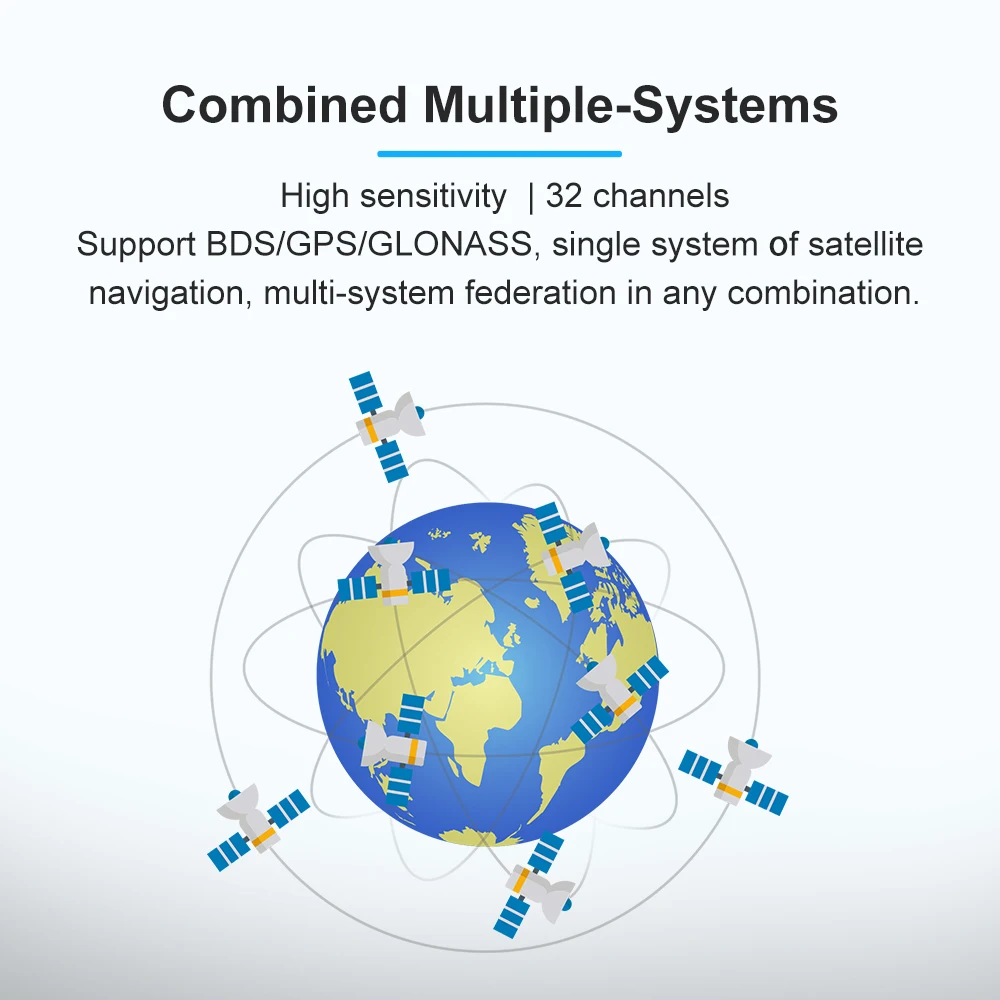 Combined Multiple-Systems

High sensitivity | 32 channels

Support BDS/GPS/GLONASS, single system of satellite navigation, multi-system federation in any combination.